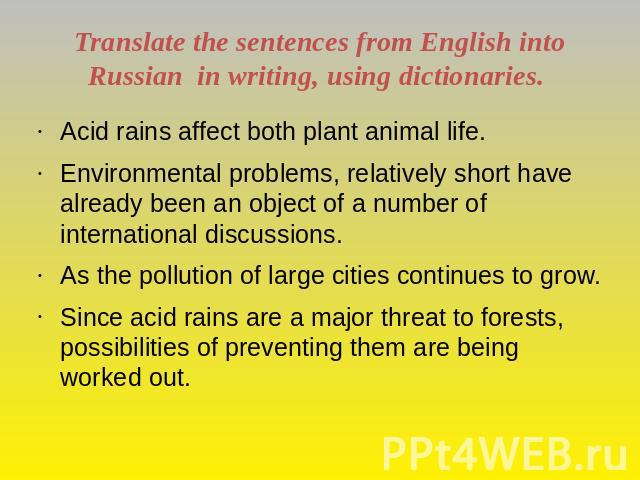 Translate the sentences from English into Russian in writing, using dictionaries.

· Acid rains affect both plant animal life.

· Environmental problems, relatively short have already been an object of a number of international discussions.

· As the pollution of large cities continues to grow.

· Since acid rains are a major threat to forests, possibilities of preventing them are being worked out.

PPt4WEB.ru